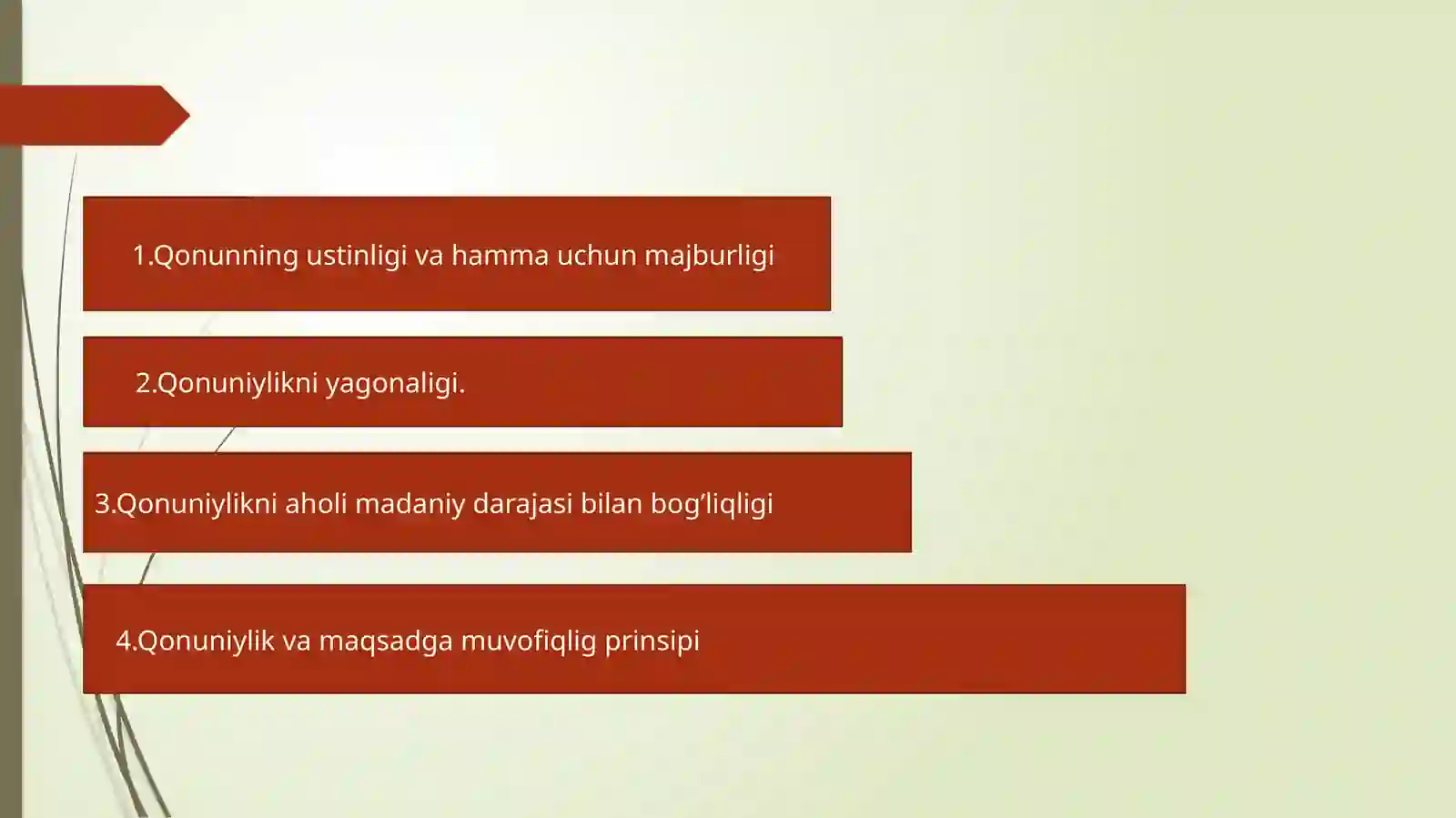 1.Qonunning ustinligi va hamma uchun majburligi

2.Qonuniylikni yagonaligi.

3.Qonuniylikni aholi madaniy darajasi bilan bog’liqligi

4.Qonuniylik va maqsadga muvofiqlig prinsipi